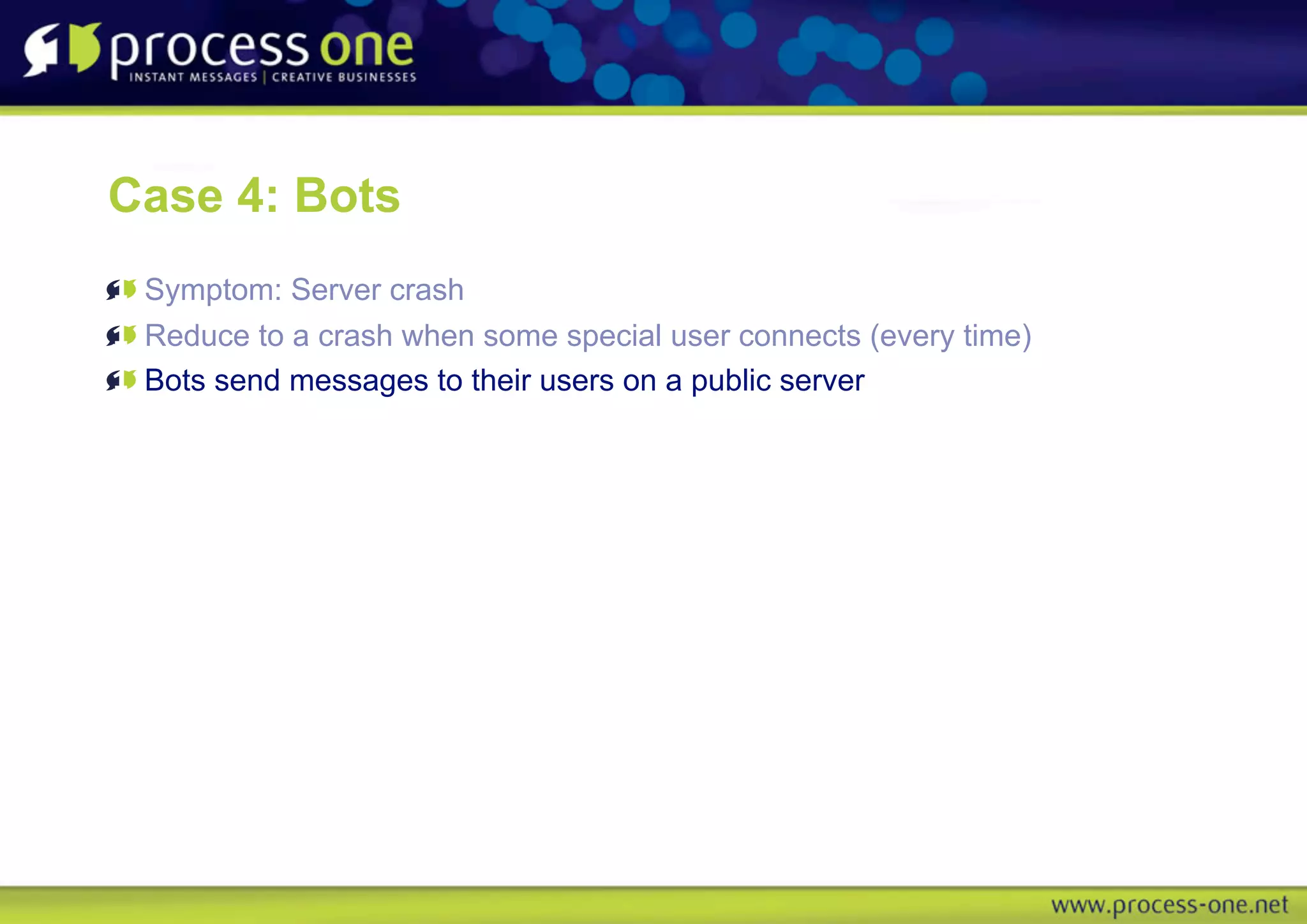 process one
INSTANT MESSAGES | CREATIVE BUSINESSES

Case 4: Bots

Symptom: Server crash

Reduce to a crash when some special user connects (every time)

Bots send messages to their users on a public server

www.process-one.net